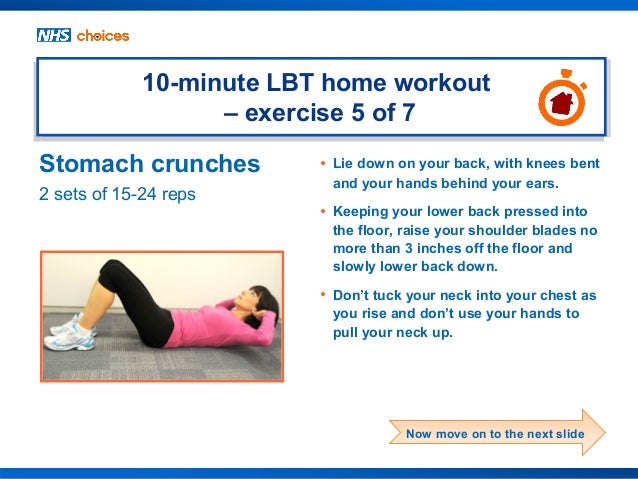 NHS choices

10-minute LBT home workout – exercise 5 of 7

Stomach crunches
2 sets of 15-24 reps

• Lie down on your back, with knees bent and your hands behind your ears.

• Keeping your lower back pressed into the floor, raise your shoulder blades no more than 3 inches off the floor and slowly lower back down.

• Don't tuck your neck into your chest as you rise and don't use your hands to pull your neck up.

Now move on to the next slide